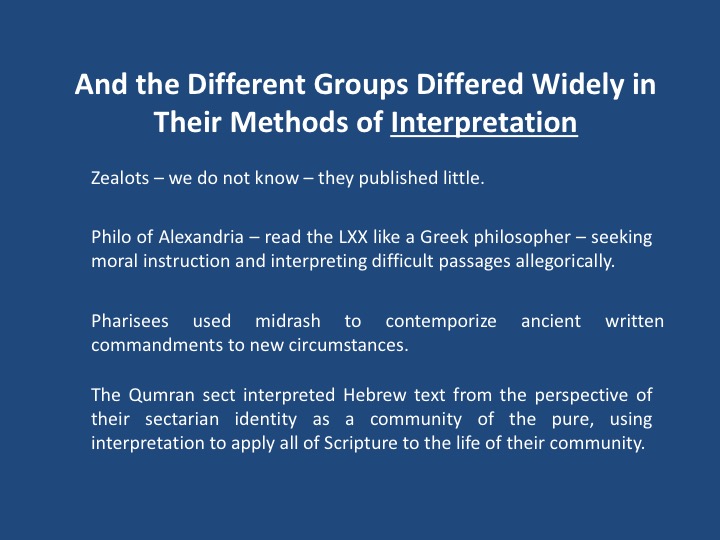 And the Different Groups Differed Widely in Their Methods of Interpretation

Zealots – we do not know – they published little.

Philo of Alexandria – read the LXX like a Greek philosopher – seeking moral instruction and interpreting difficult passages allegorically.

Pharisees used midrash to contemporize ancient written commandments to new circumstances.

The Qumran sect interpreted Hebrew text from the perspective of their sectarian identity as a community of the pure, using interpretation to apply all of Scripture to the life of their community.